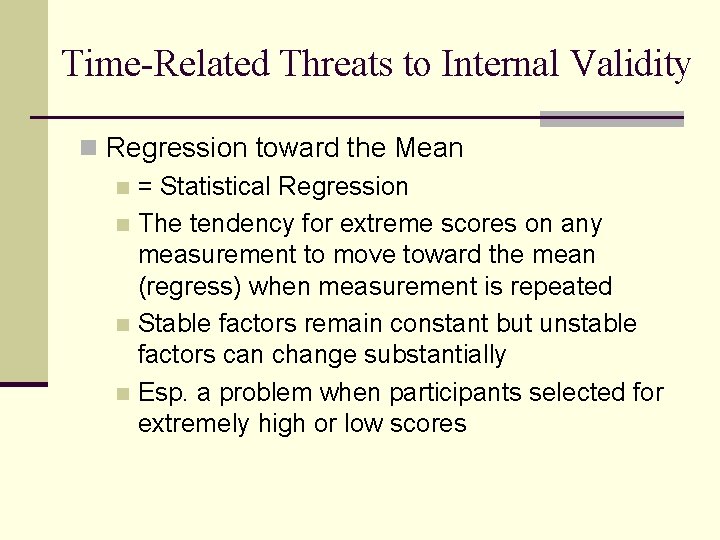 Time-Related Threats to Internal Validity

Regression toward the Mean

= Statistical Regression

The tendency for extreme scores on any measurement to move toward the mean (regress) when measurement is repeated

Stable factors remain constant but unstable factors can change substantially

Esp. a problem when participants selected for extremely high or low scores